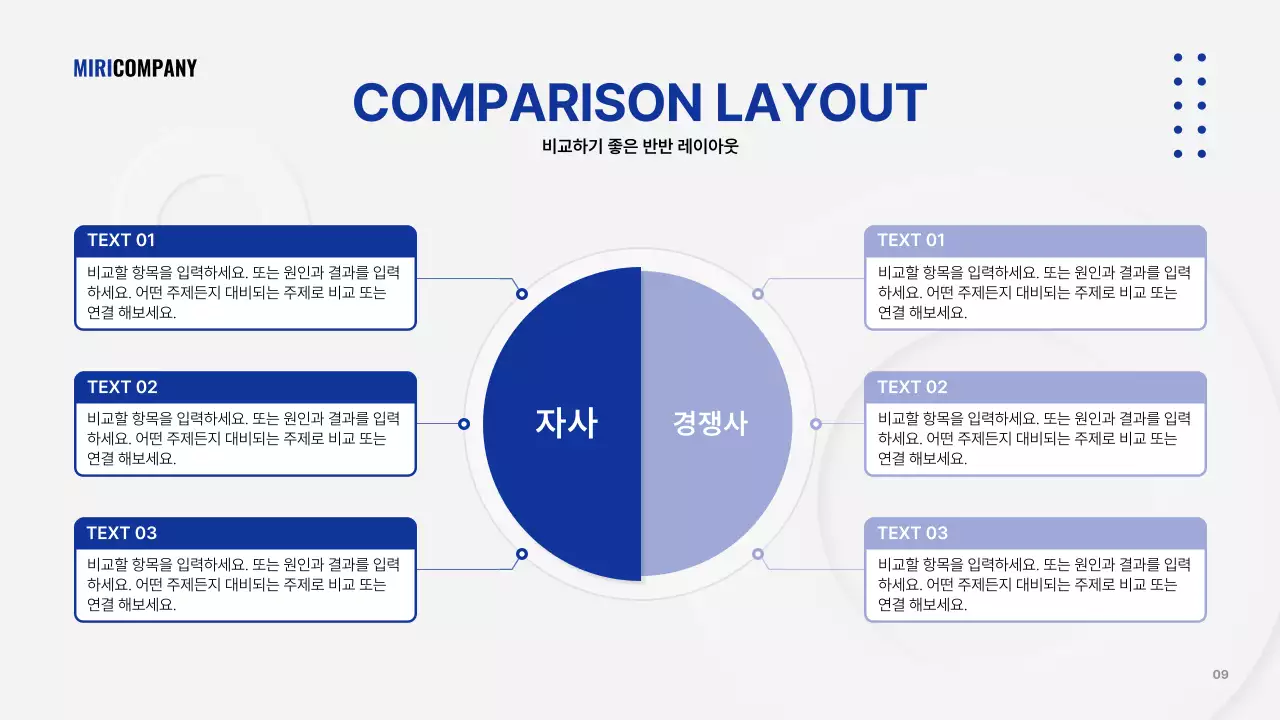 MIRICOMPANY

COMPARISON LAYOUT

비교하기 좋은 반반 레이아웃

TEXT 01

비교할 항목을 입력하세요. 또는 원인과 결과를 입력하세요. 어떤 주제든지 대비되는 주제로 비교 또는 연결 해보세요.

TEXT 02

비교할 항목을 입력하세요. 또는 원인과 결과를 입력하세요. 어떤 주제든지 대비되는 주제로 비교 또는 연결 해보세요.

TEXT 03

비교할 항목을 입력하세요. 또는 원인과 결과를 입력하세요. 어떤 주제든지 대비되는 주제로 비교 또는 연결 해보세요.

자사

경쟁사

TEXT 01

비교할 항목을 입력하세요. 또는 원인과 결과를 입력하세요. 어떤 주제든지 대비되는 주제로 비교 또는 연결 해보세요.

TEXT 02

비교할 항목을 입력하세요. 또는 원인과 결과를 입력하세요. 어떤 주제든지 대비되는 주제로 비교 또는 연결 해보세요.

TEXT 03

비교할 항목을 입력하세요. 또는 원인과 결과를 입력하세요. 어떤 주제든지 대비되는 주제로 비교 또는 연결 해보세요.

09